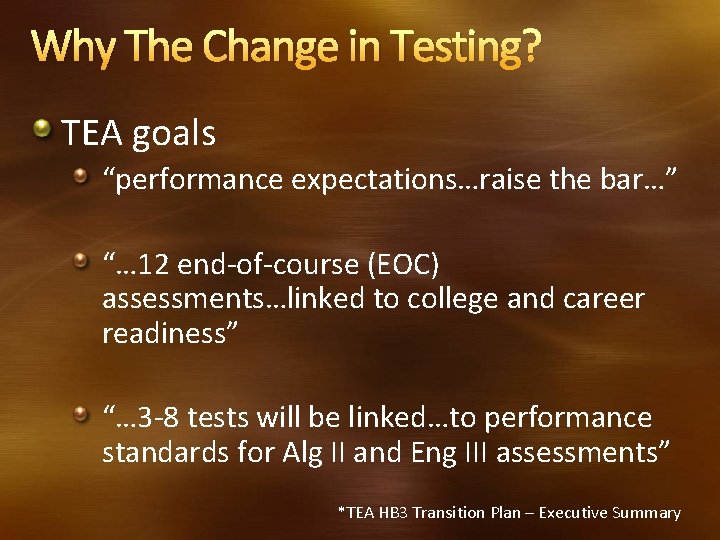 Why The Change in Testing?

TEA goals

“performance expectations…raise the bar…”

“…12 end-of-course (EOC) assessments…linked to college and career readiness”

“…3-8 tests will be linked…to performance standards for Alg II and Eng III assessments”

*TEA HB3 Transition Plan – Executive Summary